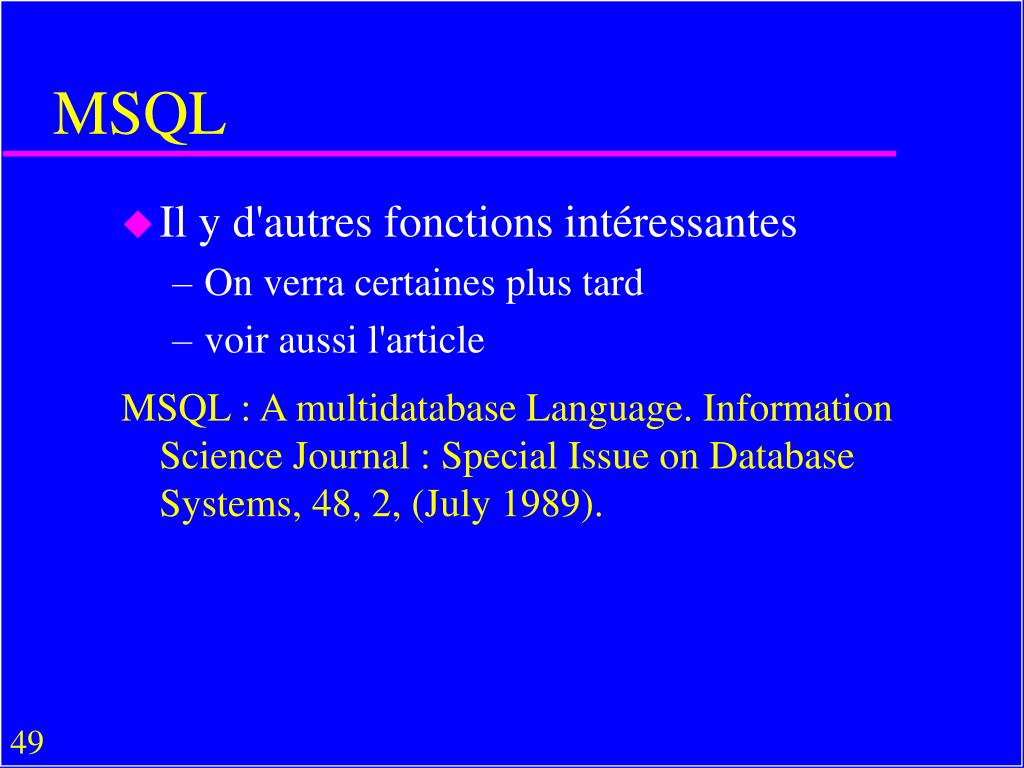 MSQL

Il y d'autres fonctions intéressantes

– On verra certaines plus tard

– voir aussi l'article

MSQL : A multidatabase Language. Information Science Journal : Special Issue on Database Systems, 48, 2, (July 1989).

49